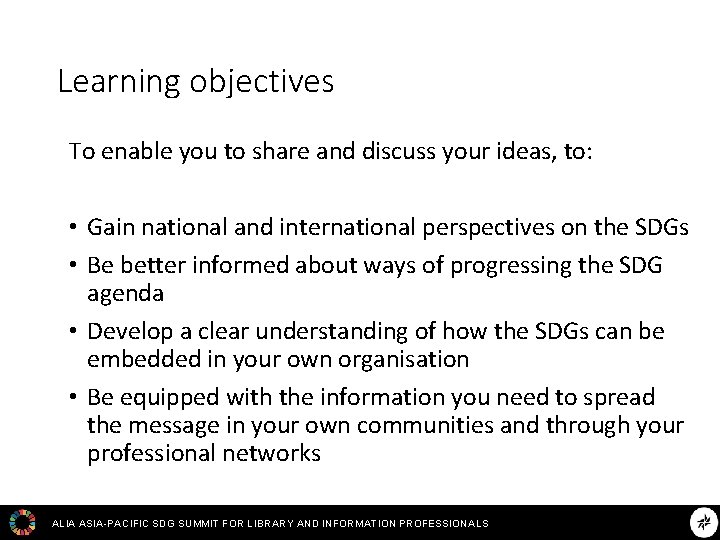 Learning objectives

To enable you to share and discuss your ideas, to:

• Gain national and international perspectives on the SDGs
• Be better informed about ways of progressing the SDG agenda
• Develop a clear understanding of how the SDGs can be embedded in your own organisation
• Be equipped with the information you need to spread the message in your own communities and through your professional networks

ALIA ASIA-PACIFIC SDG SUMMIT FOR LIBRARY AND INFORMATION PROFESSIONALS